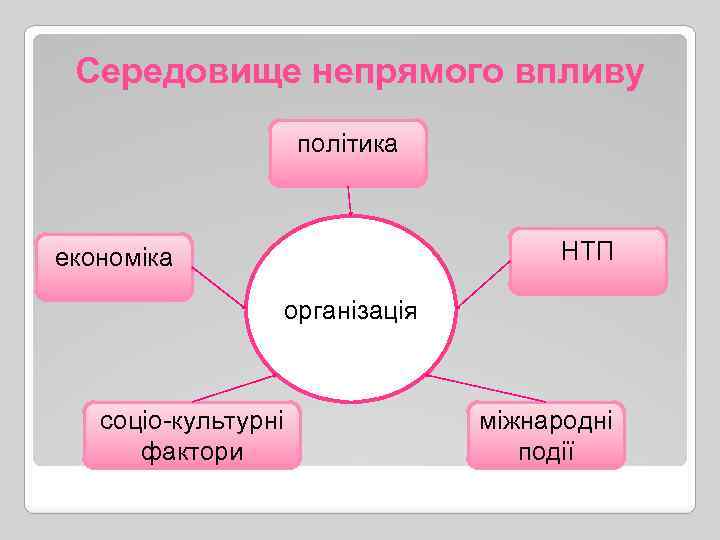 Середовище непрямого впливу

політика

економіка

НТП

організація

соціо-культурні фактори

міжнародні події